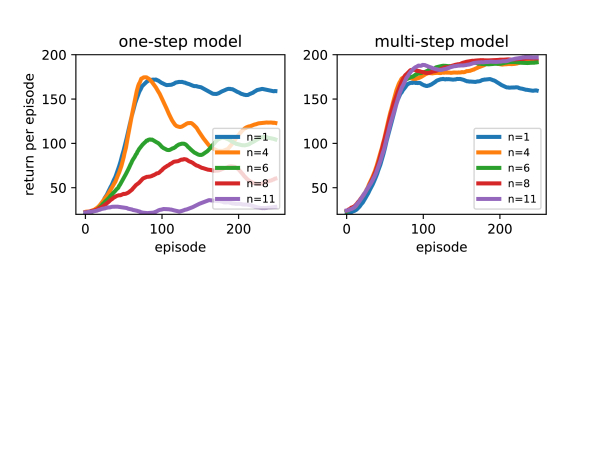 one-step model

return per episode

200
150
100
50

0
100
200

episode

n=1
n=4
n=6
n=8
n=11

multi-step model

200
150
100
50

0
100
200

episode

n=1
n=4
n=6
n=8
n=11